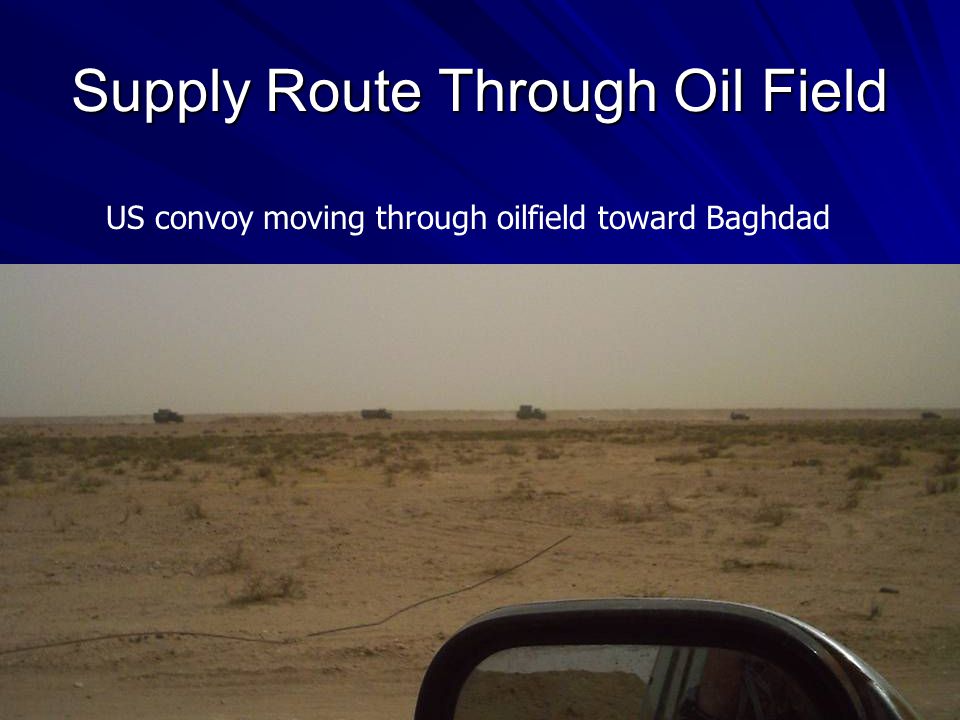 Supply Route Through Oil Field

US convoy moving through oilfield toward Baghdad